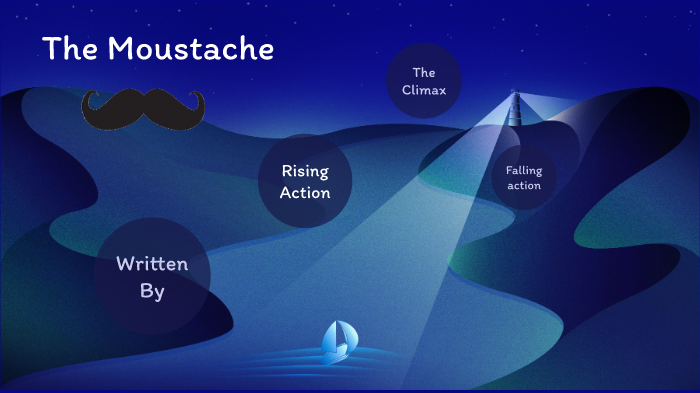 The Moustache

Written By

Rising Action

The Climax

Falling action